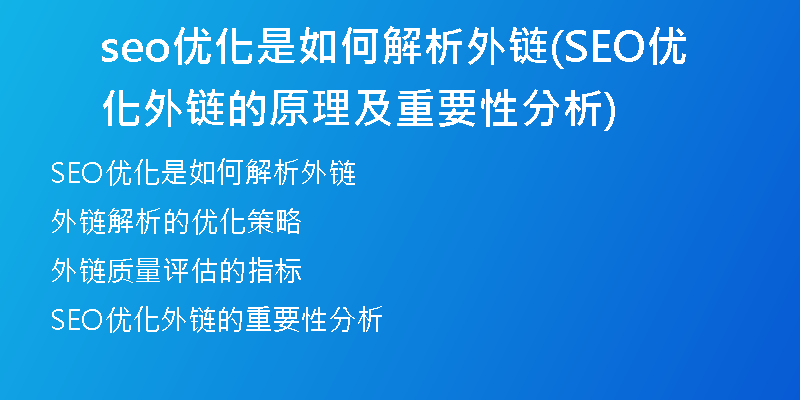 seo优化是如何解析外链(SEO优化外链的原理及重要性分析)

SEO优化是如何解析外链

外链解析的优化策略

外链质量评估的指标

SEO优化外链的重要性分析